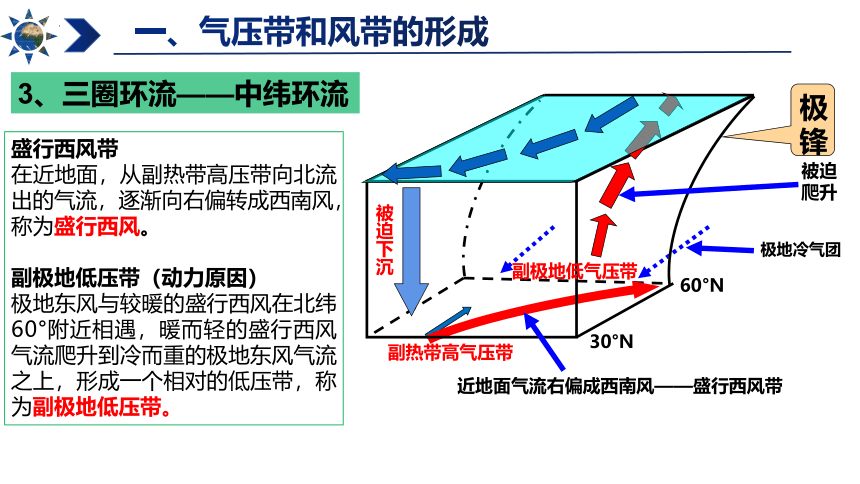 一、气压带和风带的形成

3、三圈环流——中纬环流

盛行西风带
在近地面，从副热带高压带向北流出的气流，逐渐向右偏转成西南风，称为盛行西风。

副极地低压带（动力原因）
极地东风与较暖的盛行西风在北纬60°附近相遇，暖而轻的盛行西风气流爬升到冷而重的极地东风气流之上，形成一个相对的低压带，称为副极地低压带。

极锋

被迫爬升

被迫下沉

极地冷气团

副极地低气压带

60°N

30°N

副热带高气压带

近地面气流右偏成西南风——盛行西风带